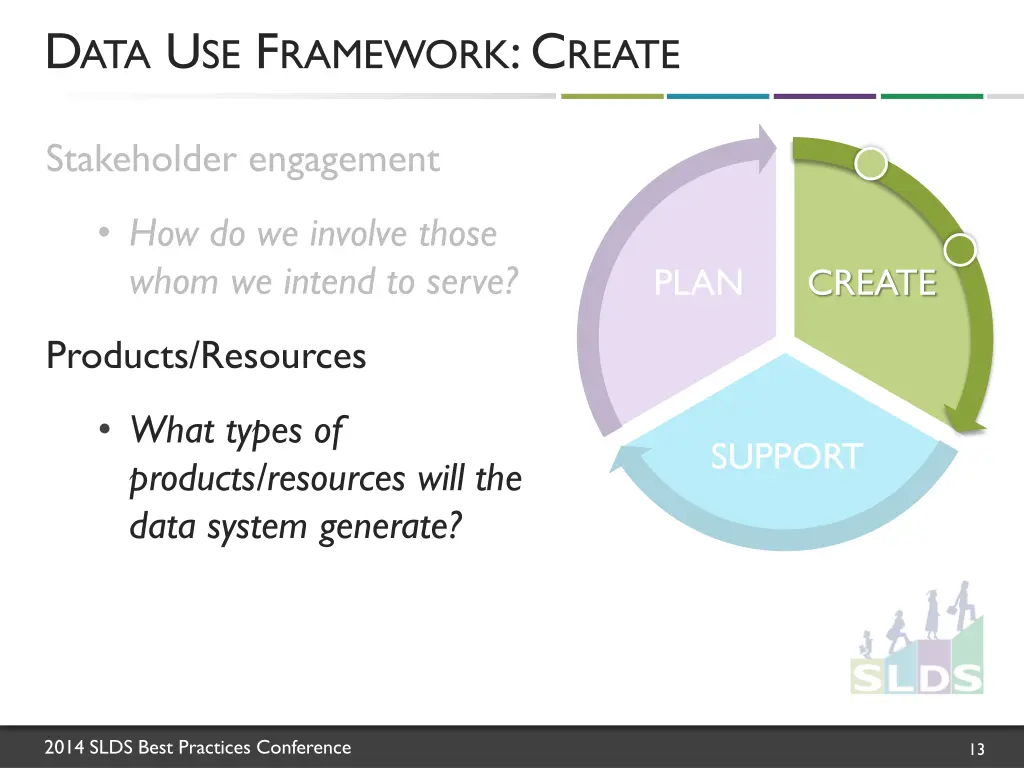 DATA USE FRAMEWORK: CREATE

Stakeholder engagement

• How do we involve those whom we intend to serve?

Products/Resources

• What types of products/resources will the data system generate?

PLAN

CREATE

SUPPORT

SLDS

2014 SLDS Best Practices Conference

13